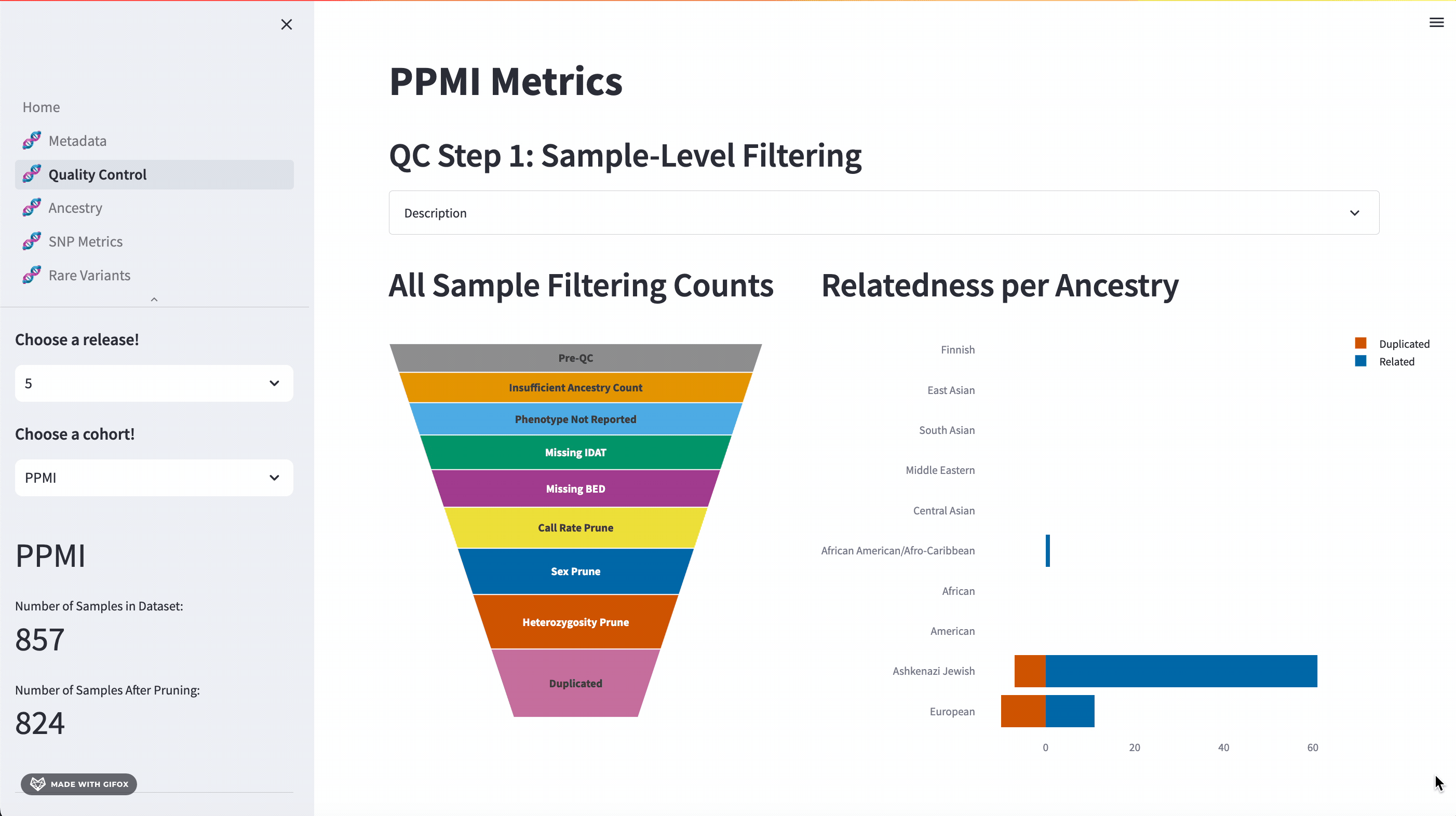 Home
Metadata
Quality Control
Ancestry
SNP Metrics
Rare Variants

Choose a release!
5

Choose a cohort!
PPMI

PPMI

Number of Samples in Dataset:
857

Number of Samples After Pruning:
824

MADE WITH GIFOX

PPMI Metrics

QC Step 1: Sample-Level Filtering

Description

All Sample Filtering Counts

Pre-QC
Insufficient Ancestry Count
Phenotype Not Reported
Missing IDAT
Missing BED
Call Rate Prune
Sex Prune
Heterozygosity Prune
Duplicated

Relatedness per Ancestry

Finnish
East Asian
South Asian
Middle Eastern
Central Asian
African American/Afro-Caribbean
African
American
Ashkenazi Jewish
European

0
20
40
60

Duplicated
Related